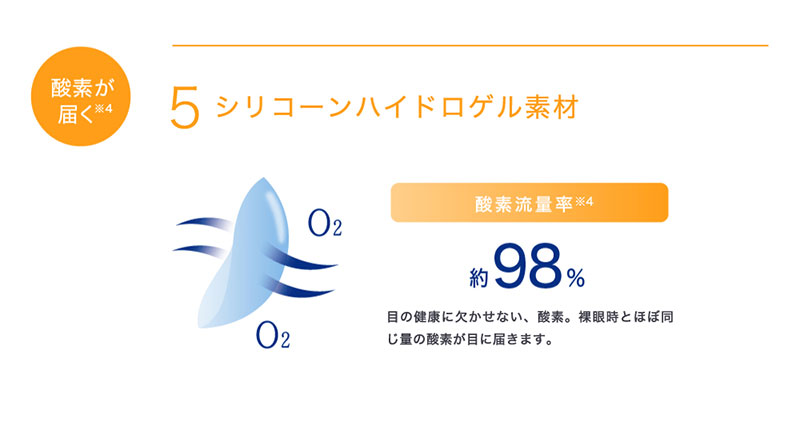 酸素が届く※4

5 シリコーンハイドロゲル素材

$O_2$

$O_2$

酸素流量率※4

約98%

目の健康に欠かせない、酸素。裸眼時とほぼ同じ量の酸素が目に届きます。